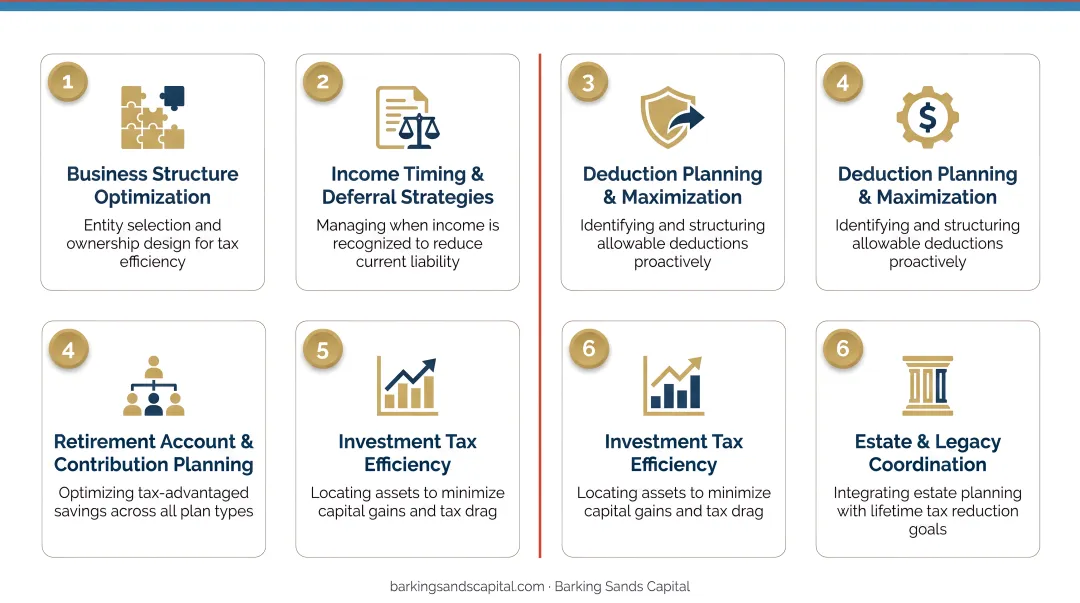 1
Business Structure Optimization
Entity selection and ownership design for tax efficiency

2
Income Timing & Deferral Strategies
Managing when income is recognized to reduce current liability

3
Deduction Planning & Maximization
Identifying and structuring allowable deductions proactively

4
Deduction Planning & Maximization
Identifying and structuring allowable deductions proactively

4
Retirement Account & Contribution Planning
Optimizing tax-advantaged savings across all plan types

5
Investment Tax Efficiency
Locating assets to minimize capital gains and tax drag

6
Investment Tax Efficiency
Locating assets to minimize capital gains and tax drag

6
Estate & Legacy Coordination
Integrating estate planning with lifetime tax reduction goals

barkingsandscapital.com · Barking Sands Capital